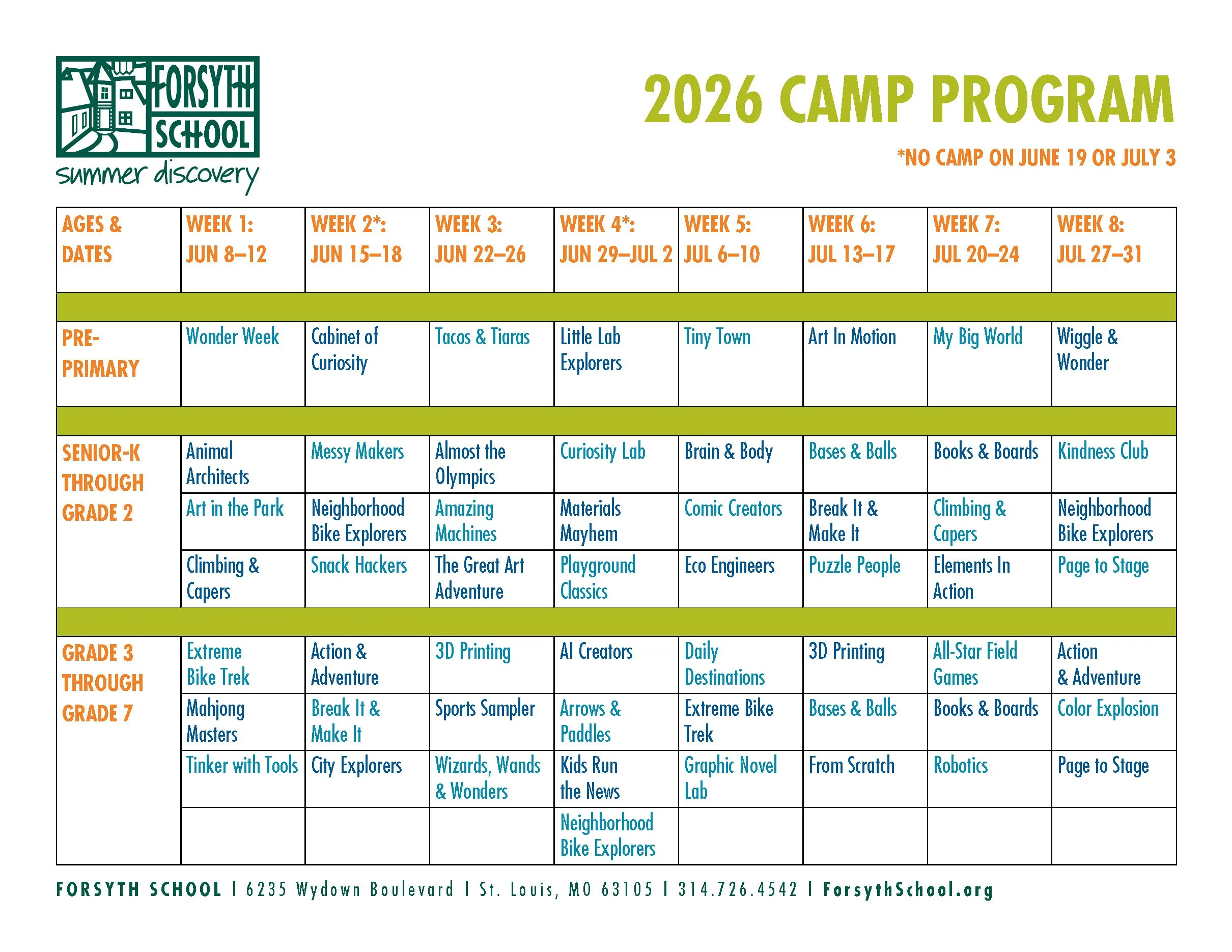 FORSYTH SCHOOL
summer discovery

2026 CAMP PROGRAM

*NO CAMP ON JUNE 19 OR JULY 3

| AGES & DATES | WEEK 1: JUN 8–12 | WEEK 2*: JUN 15–18 | WEEK 3: JUN 22–26 | WEEK 4*: JUN 29–JUL 2 | WEEK 5: JUL 6–10 | WEEK 6: JUL 13–17 | WEEK 7: JUL 20–24 | WEEK 8: JUL 27–31 |
|---|---|---|---|---|---|---|---|---|
| PRE-PRIMARY | Wonder Week | Cabinet of Curiosity | Tacos & Tiaras | Little Lab Explorers | Tiny Town | Art In Motion | My Big World | Wiggle & Wonder |
| SENIOR-K THROUGH GRADE 2 | Animal Architects | Messy Makers | Almost the Olympics | Curiosity Lab | Brain & Body | Bases & Balls | Books & Boards | Kindness Club |
| | Art in the Park | Neighborhood Bike Explorers | Amazing Machines | Materials Mayhem | Comic Creators | Break It & Make It | Climbing & Capers | Neighborhood Bike Explorers |
| | Climbing & Capers | Snack Hackers | The Great Art Adventure | Playground Classics | Eco Engineers | Puzzle People | Elements In Action | Page to Stage |
| GRADE 3 THROUGH GRADE 7 | Extreme Bike Trek | Action & Adventure | 3D Printing | AI Creators | Daily Destinations | 3D Printing | All-Star Field Games | Action & Adventure |
| | Mahjong Masters | Break It & Make It | Sports Sampler | Arrows & Paddles | Extreme Bike Trek | Bases & Balls | Books & Boards | Color Explosion |
| | Tinker with Tools | City Explorers | Wizards, Wands & Wonders | Kids Run the News | Graphic Novel Lab | From Scratch | Robotics | Page to Stage |
| | | | | Neighborhood Bike Explorers | | | | |

FORSYTH SCHOOL | 6235 Wydown Boulevard | St. Louis, MO 63105 | 314.726.4542 | ForsythSchool.org